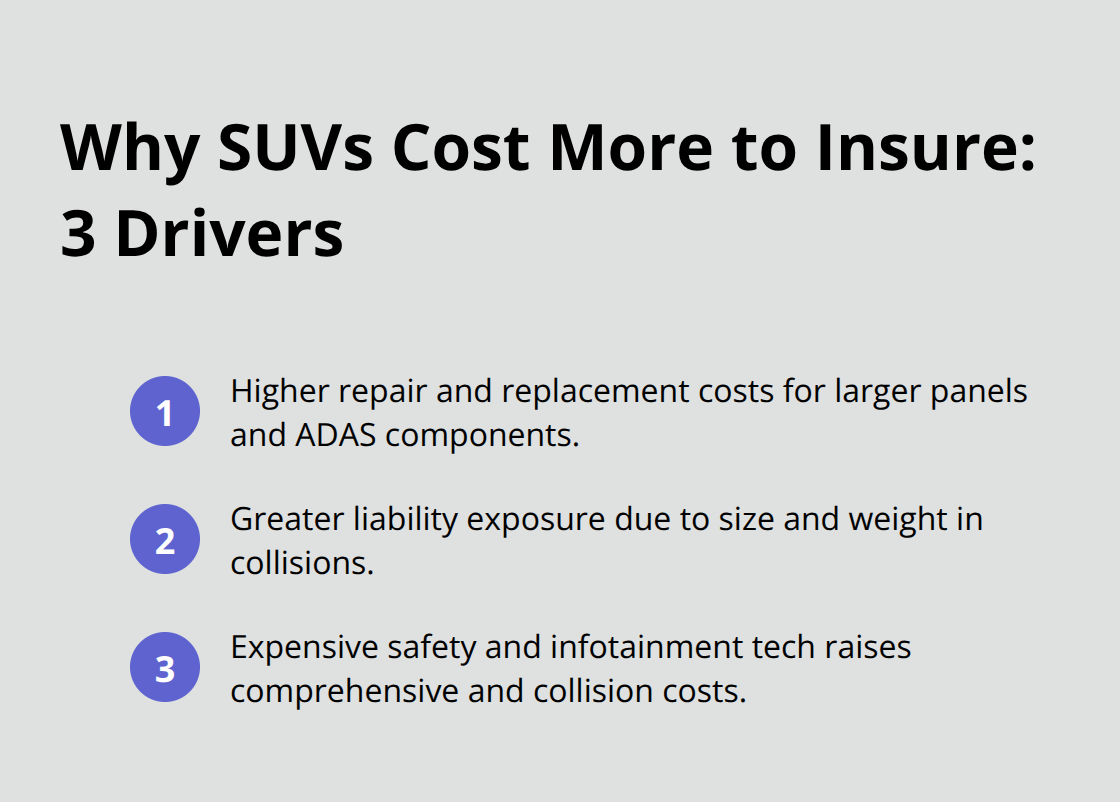 Why SUVs Cost More to Insure: 3 Drivers

1 Higher repair and replacement costs for larger panels and ADAS components.

2 Greater liability exposure due to size and weight in collisions.

3 Expensive safety and infotainment tech raises comprehensive and collision costs.